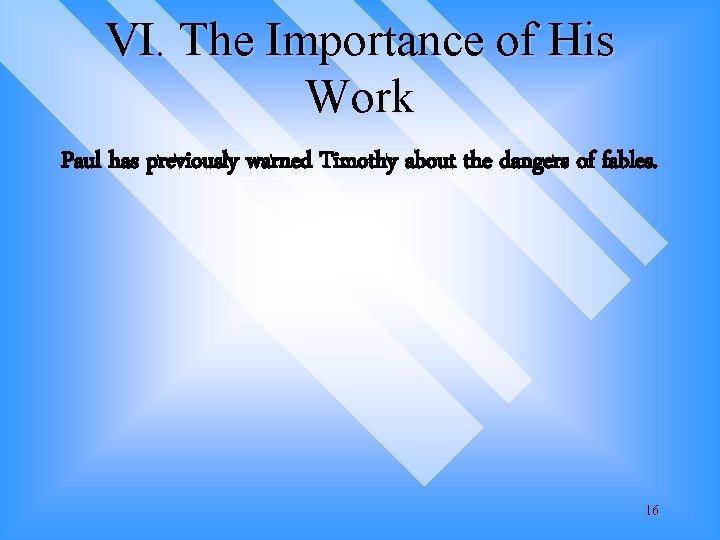 VI. The Importance of His Work

Paul has previously warned Timothy about the dangers of fables.

16